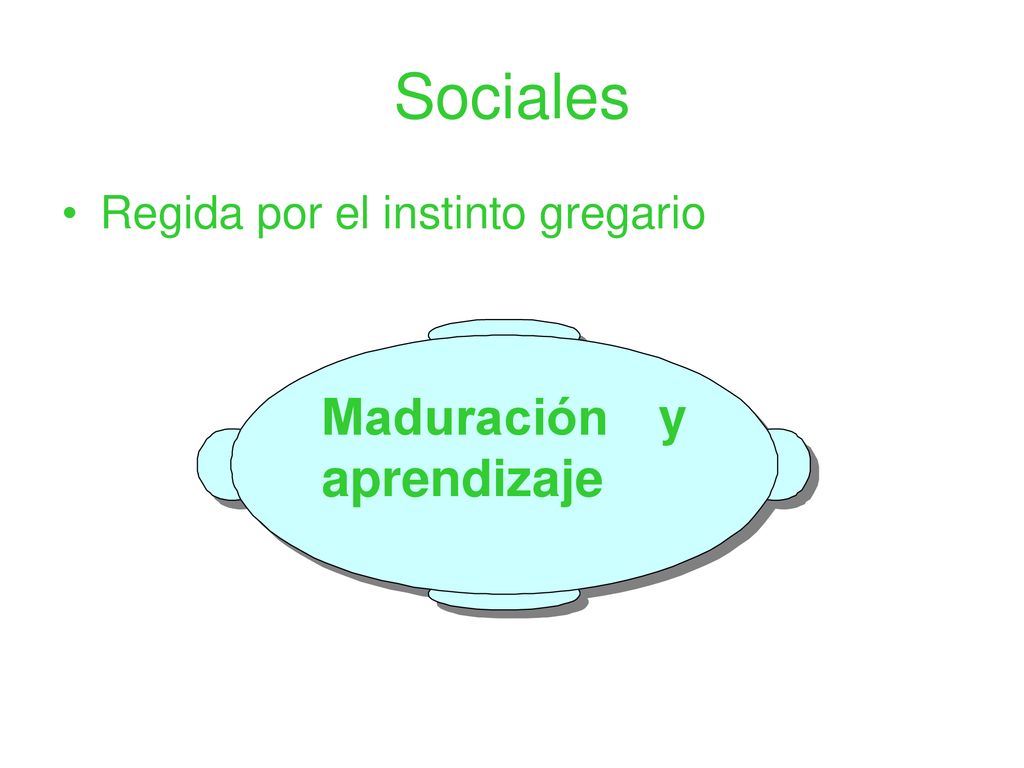 Sociales

• Regida por el instinto gregario

Maduración y aprendizaje